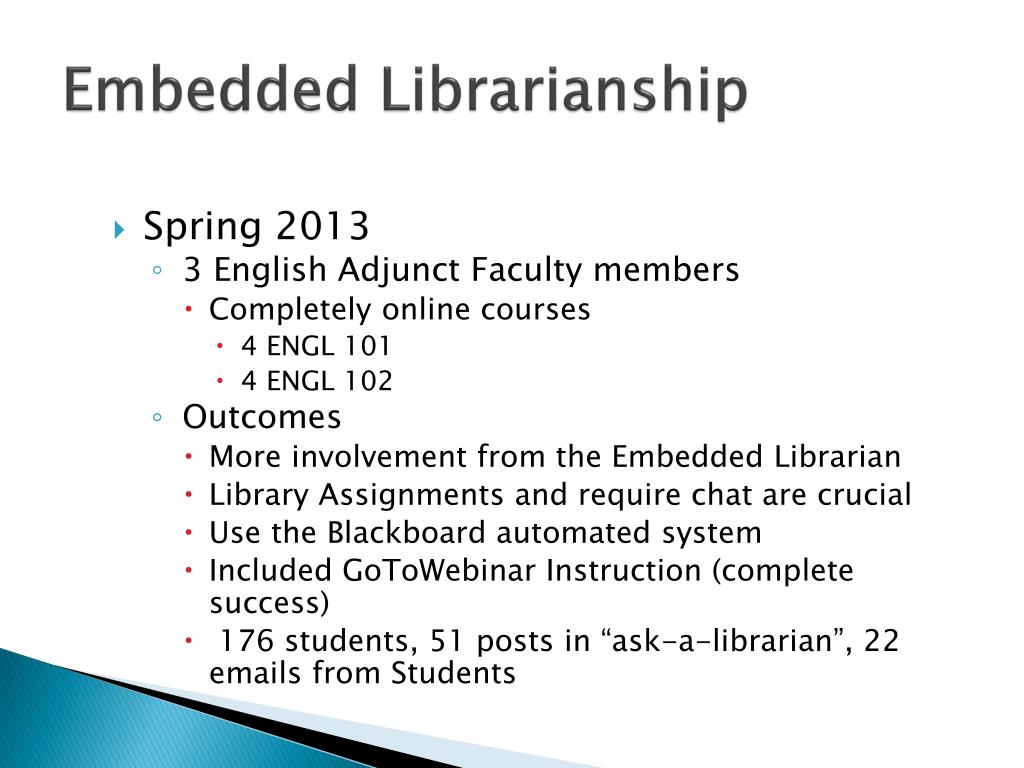 Embedded Librarianship

Spring 2013
3 English Adjunct Faculty members
Completely online courses
4 ENGL 101
4 ENGL 102
Outcomes
More involvement from the Embedded Librarian
Library Assignments and require chat are crucial
Use the Blackboard automated system
Included GoToWebinar Instruction (complete success)
176 students, 51 posts in “ask-a-librarian”, 22 emails from Students